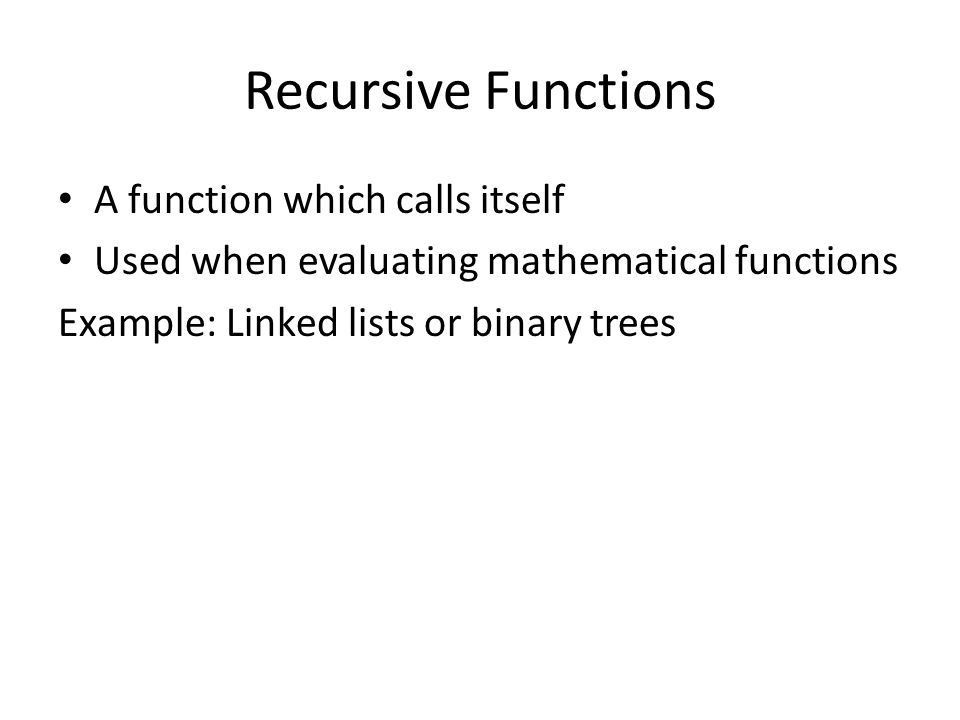 Recursive Functions

• A function which calls itself
• Used when evaluating mathematical functions

Example: Linked lists or binary trees